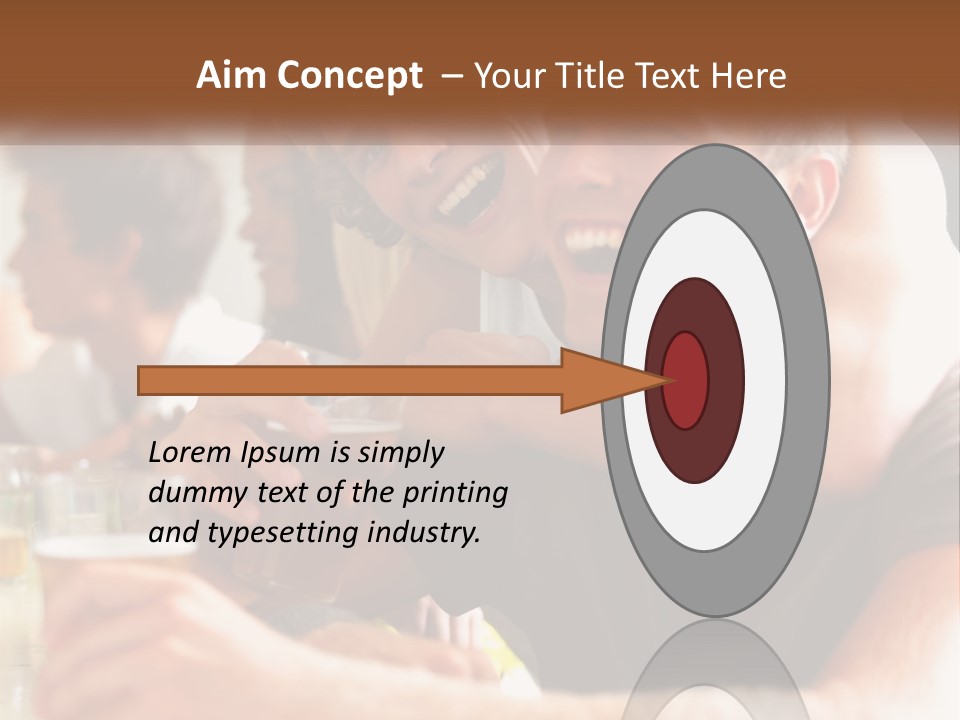 Aim Concept – Your Title Text Here

Lorem Ipsum is simply dummy text of the printing and typesetting industry.